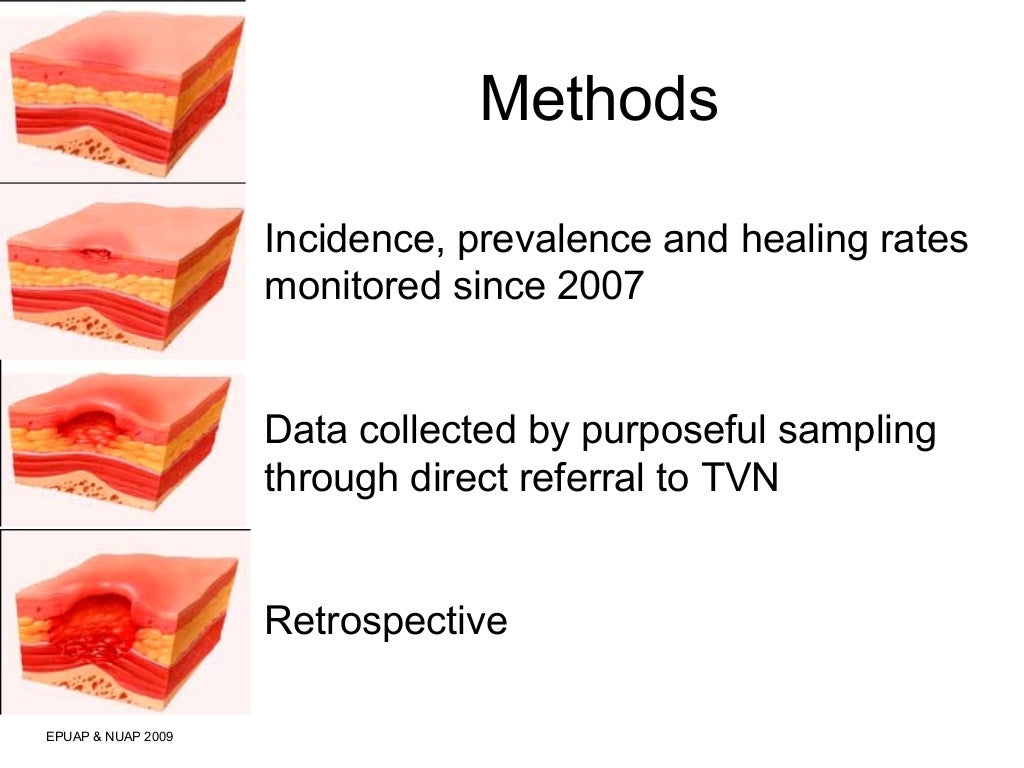 Methods

Incidence, prevalence and healing rates monitored since 2007

Data collected by purposeful sampling through direct referral to TVN

Retrospective

EPUAP & NUAP 2009